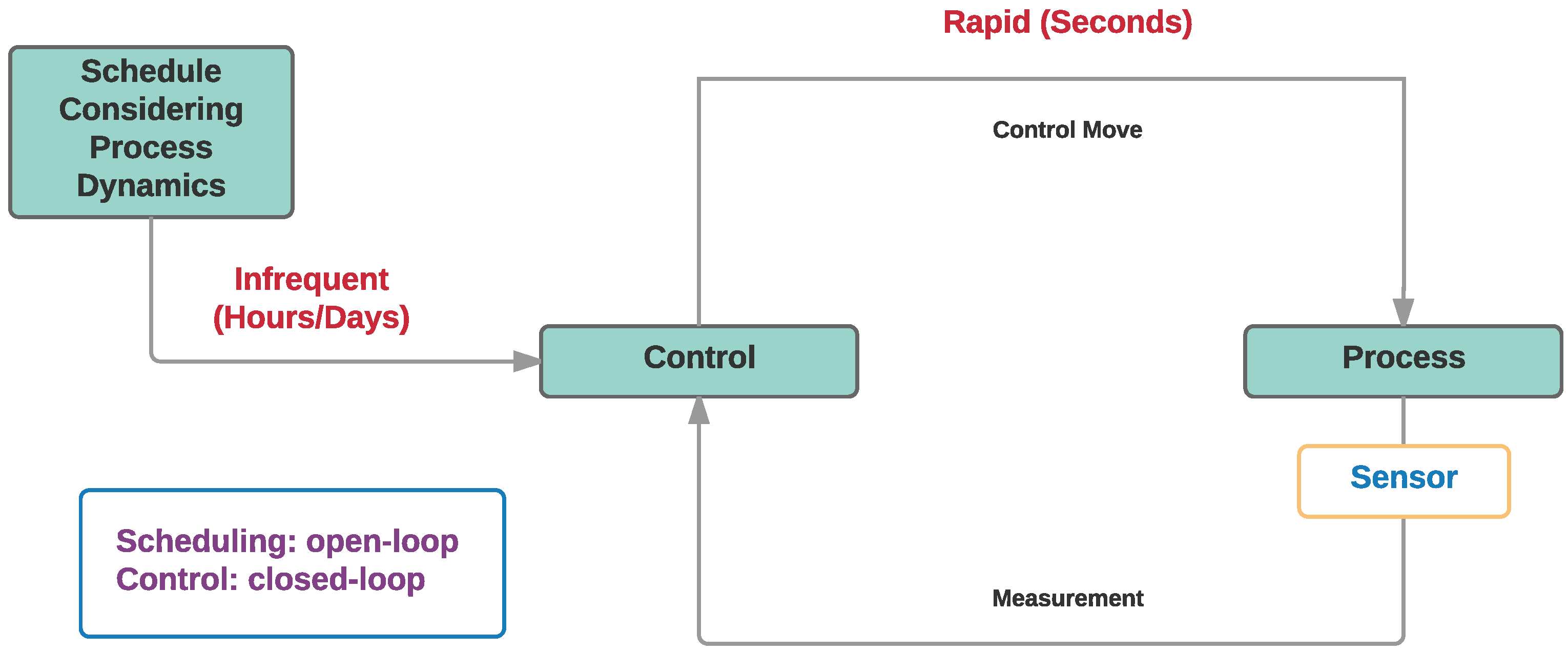 Rapid (Seconds)

Schedule Considering Process Dynamics

Control Move

Infrequent (Hours/Days)

Control

Process

Sensor

Scheduling: open-loop
Control: closed-loop

Measurement